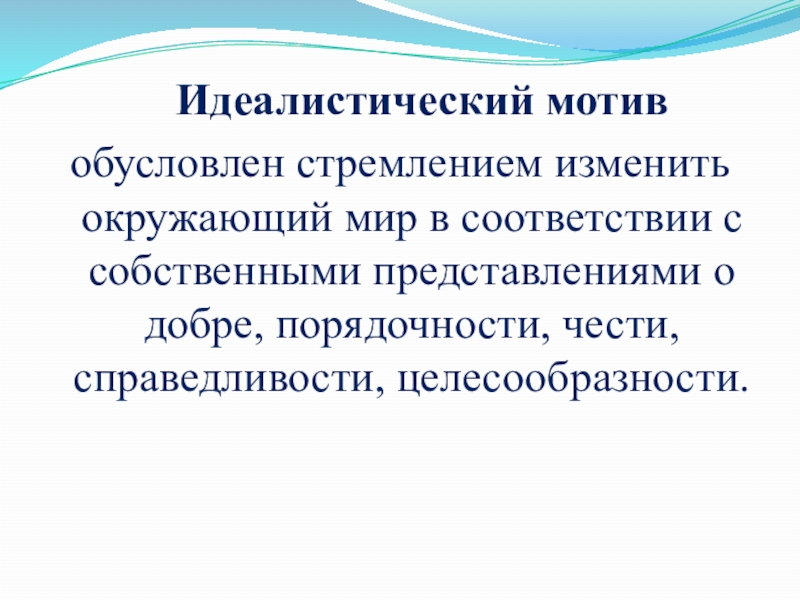 Идеалистический мотив

обусловлен стремлением изменить окружающий мир в соответствии с собственными представлениями о добре, порядочности, чести, справедливости, целесообразности.